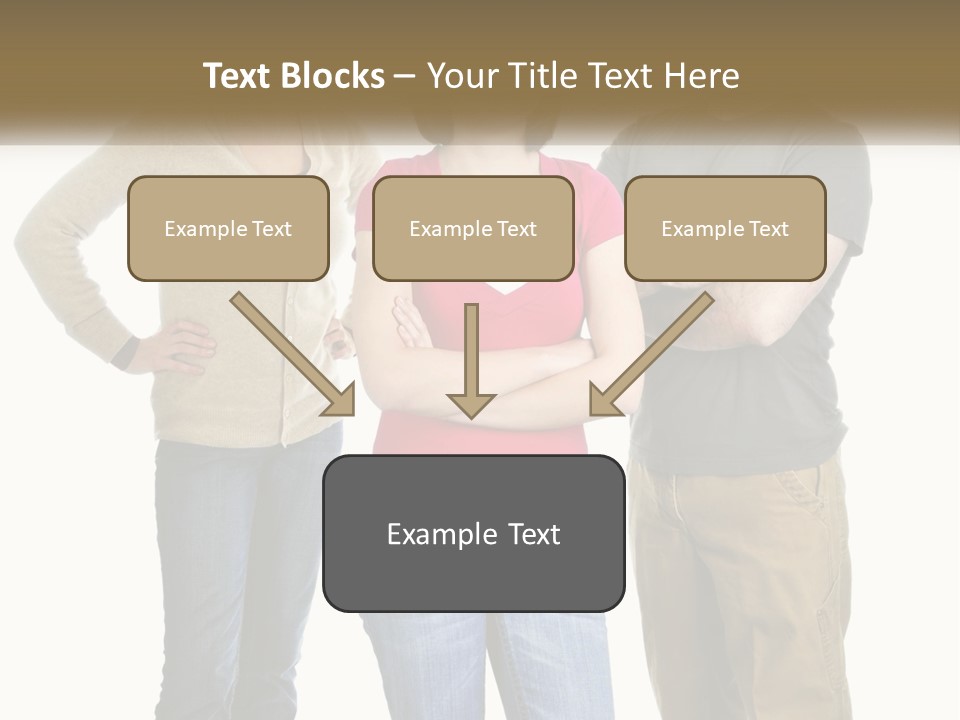 Text Blocks – Your Title Text Here

Example Text

Example Text

Example Text

Example Text